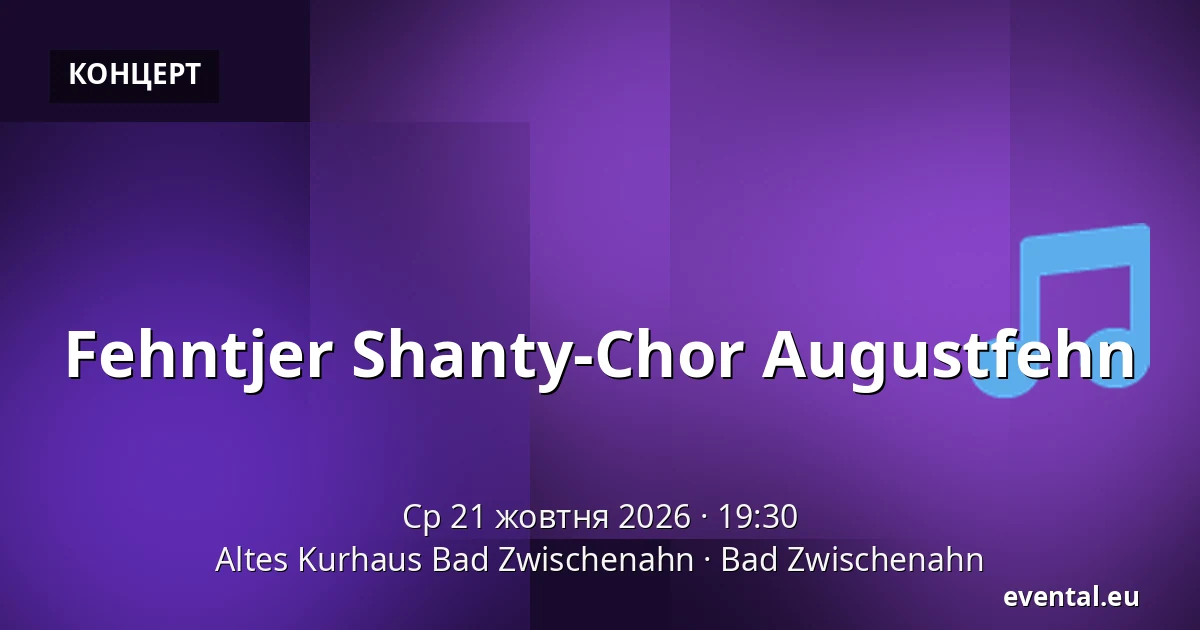 КОНЦЕРТ

Fehntjer Shanty-Chor Augustfehn

Ср 21 жовтня 2026 · 19:30
Altes Kurhaus Bad Zwischenahn · Bad Zwischenahn

evental.eu